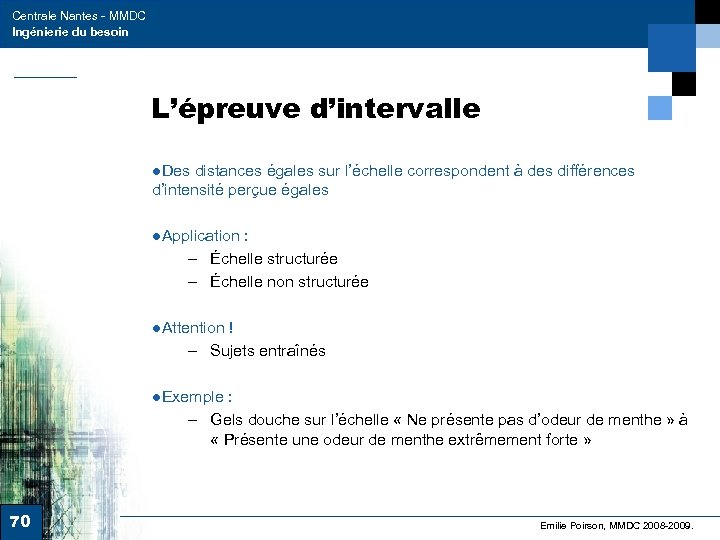 Centrale Nantes - MMDC
Ingénierie du besoin

L'épreuve d'intervalle

●Des distances égales sur l'échelle correspondent à des différences d'intensité perçue égales

●Application :
– Échelle structurée
– Échelle non structurée

●Attention !
– Sujets entraînés

●Exemple :
– Gels douche sur l'échelle « Ne présente pas d'odeur de menthe » à « Présente une odeur de menthe extrêmement forte »

70

Emilie Poirson, MMDC 2008-2009.